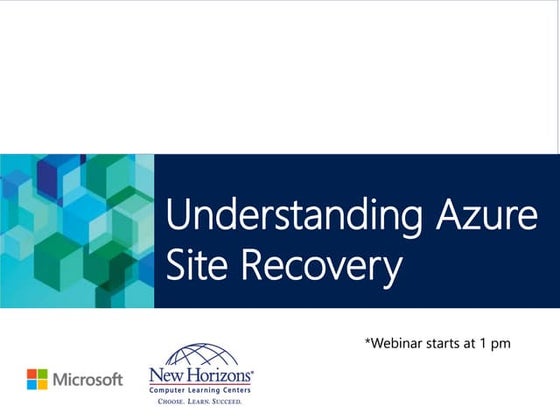 Understanding Azure Site Recovery

*Webinar starts at 1 pm

Microsoft

New Horizons®
Computer Learning Centers
CHOOSE. LEARN. SUCCEED.